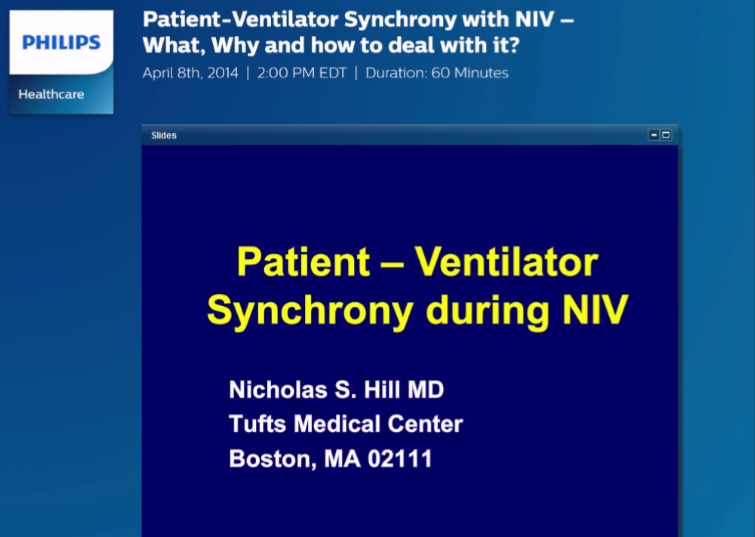 PHILIPS

Healthcare

Patient-Ventilator Synchrony with NIV – What, Why and how to deal with it?

April 8th, 2014 | 2:00 PM EDT | Duration: 60 Minutes

Slides

Patient – Ventilator Synchrony during NIV

Nicholas S. Hill MD
Tufts Medical Center
Boston, MA 02111